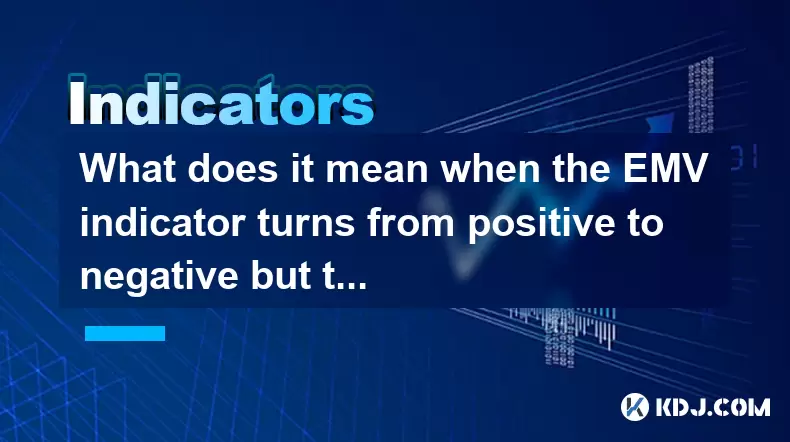 Indicators

What does it mean when the EMV indicator turns from positive to negative but t...

KDJ.COM